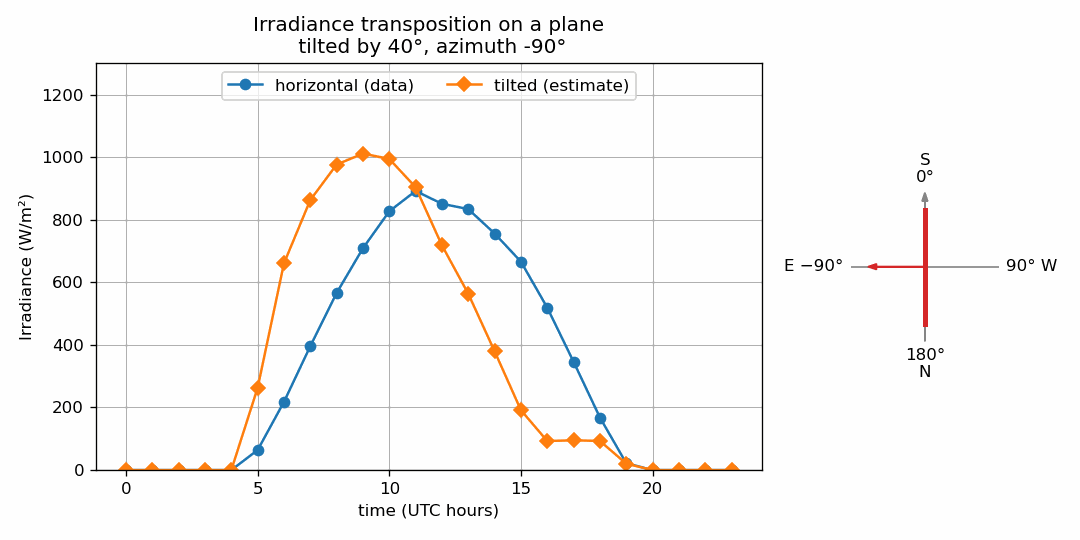 Irradiance transposition on a plane
tilted by 40°, azimuth -90°

horizontal (data)
tilted (estimate)

Irradiance (W/m²)

1200
1000
800
600
400
200
0

0
5
10
15
20

time (UTC hours)

S
0°
E −90°
90° W
180°
N